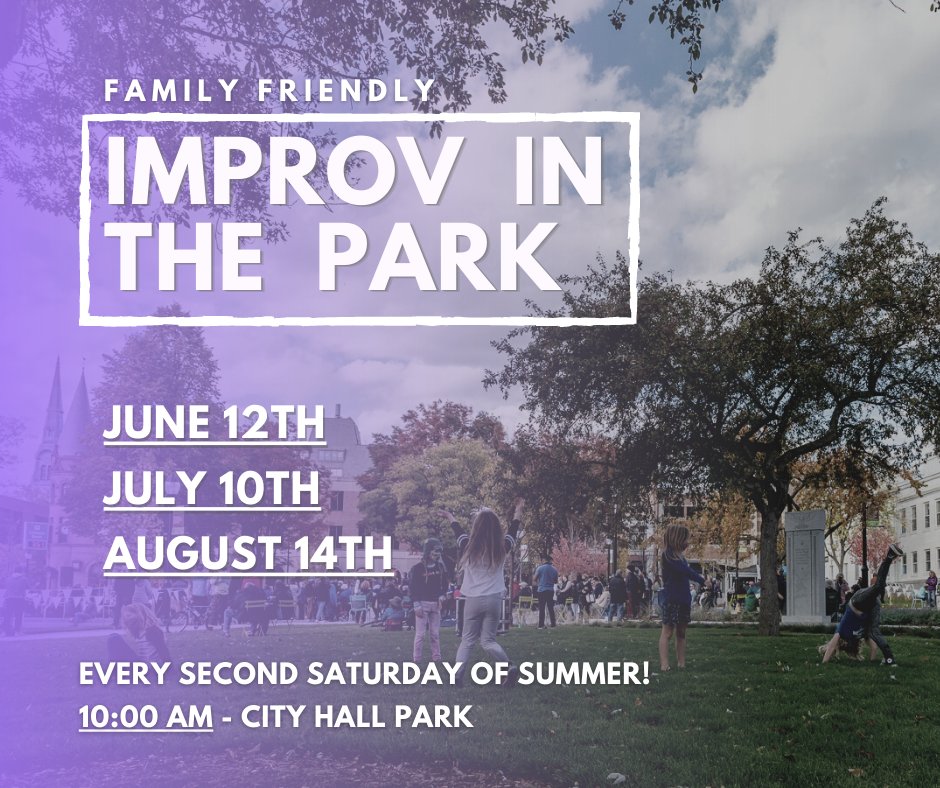 FAMILY FRIENDLY

IMPROV IN THE PARK

JUNE 12TH
JULY 10TH
AUGUST 14TH

EVERY SECOND SATURDAY OF SUMMER!
10:00 AM - CITY HALL PARK